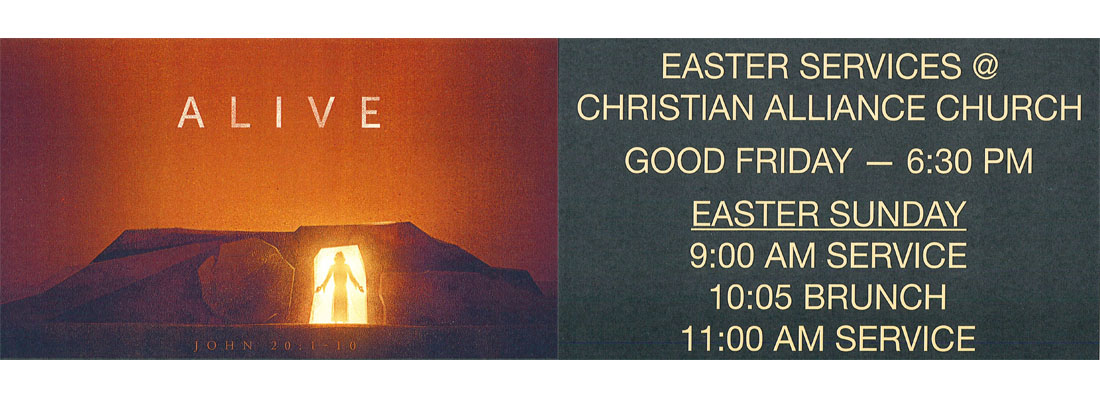 ALIVE

JOHN 20:1-10

EASTER SERVICES @
CHRISTIAN ALLIANCE CHURCH

GOOD FRIDAY — 6:30 PM

EASTER SUNDAY
9:00 AM SERVICE
10:05 BRUNCH
11:00 AM SERVICE